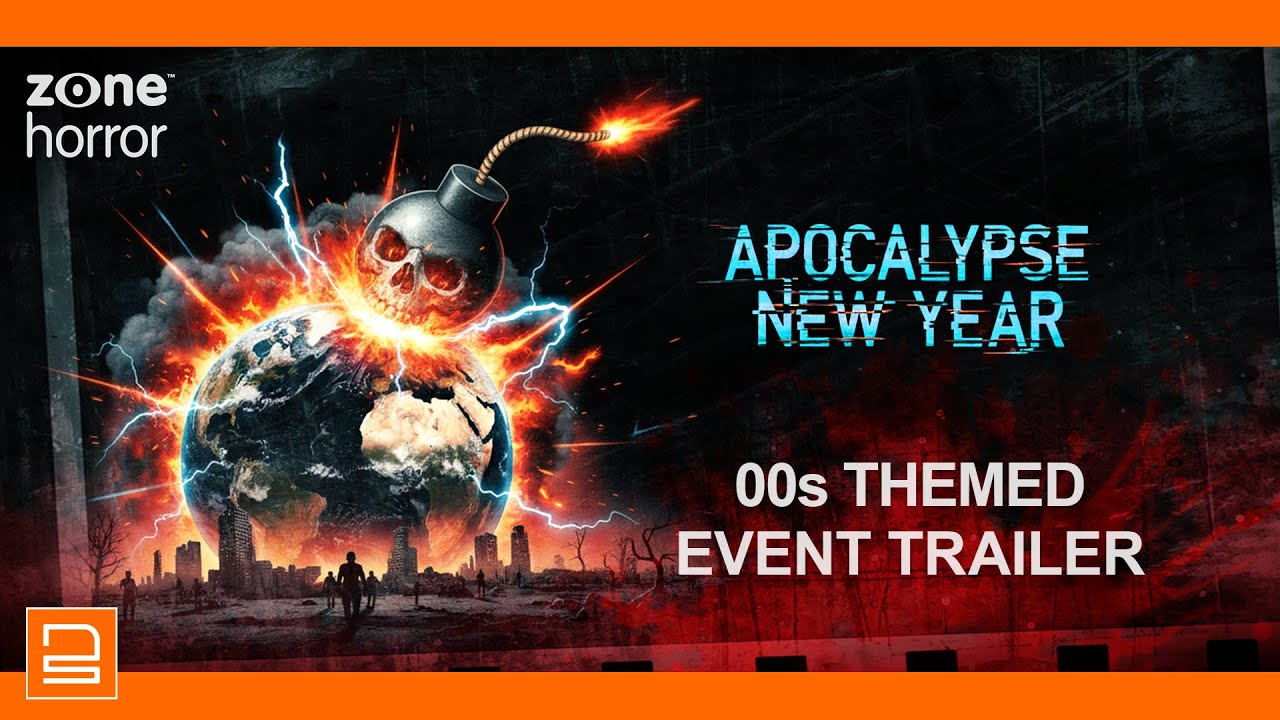 zone™
horror

APOCALYPSE
NEW YEAR

00s THEMED
EVENT TRAILER